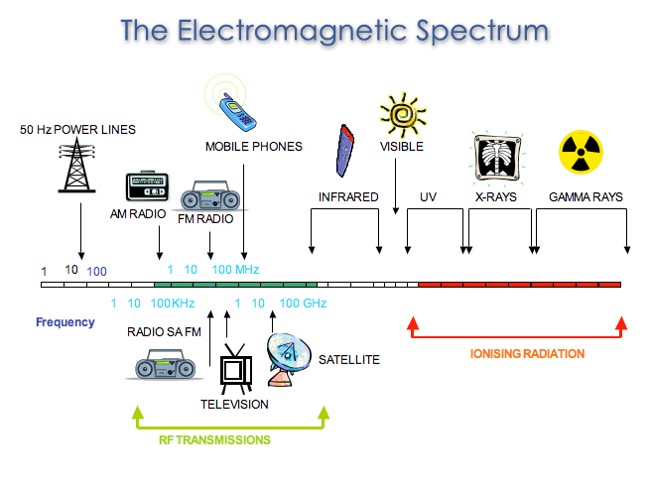 The Electromagnetic Spectrum

50 Hz POWER LINES

MOBILE PHONES

VISIBLE

AM RADIO

FM RADIO

INFRARED

UV

X-RAYS

GAMMA RAYS

1 10 100

1 10 100 MHz

1 10 100 KHz

1 10 100 GHz

Frequency

RADIO SA FM

SATELLITE

TELEVISION

IONISING RADIATION

RF TRANSMISSIONS